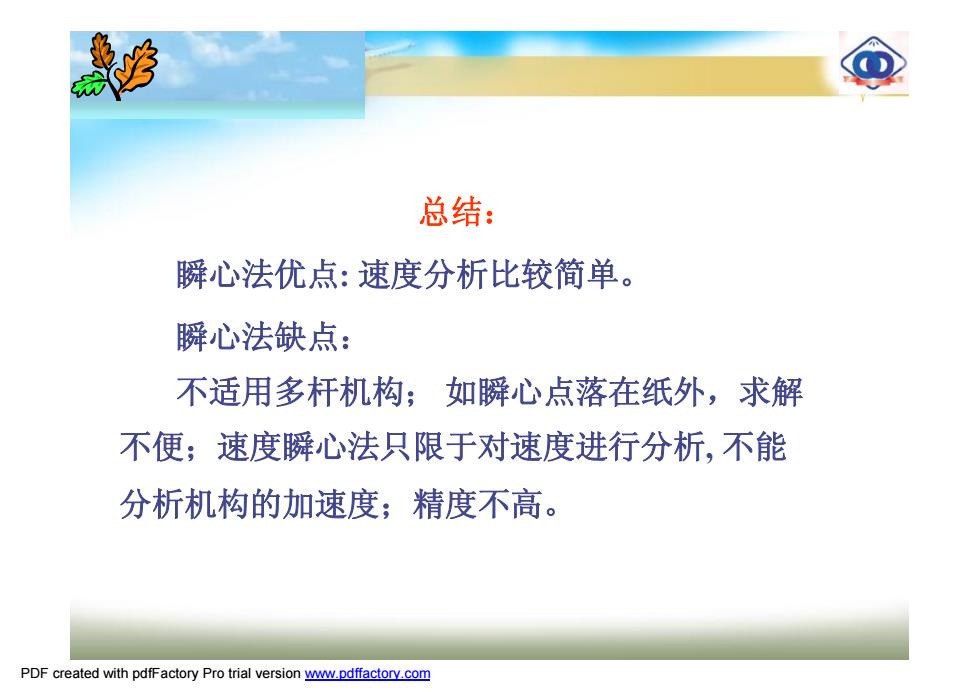 总结：

瞬心法优点: 速度分析比较简单。

瞬心法缺点：

不适用多杆机构； 如瞬心点落在纸外，求解不便；速度瞬心法只限于对速度进行分析, 不能分析机构的加速度；精度不高。

PDF created with pdfFactory Pro trial version www.pdffactory.com